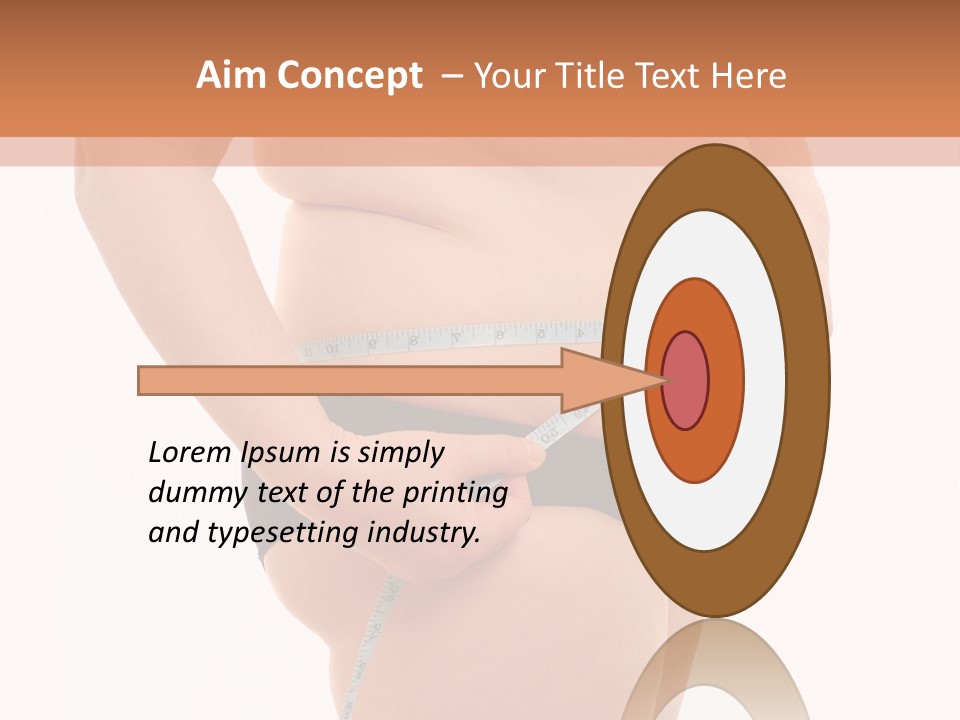 Aim Concept – Your Title Text Here

Lorem Ipsum is simply dummy text of the printing and typesetting industry.